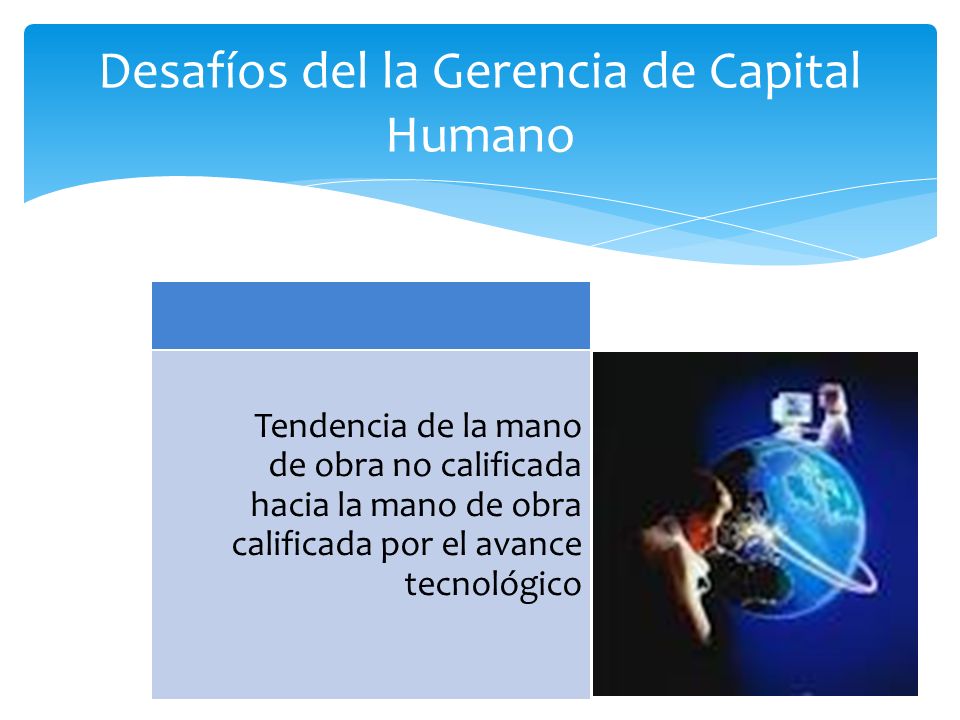 Desafíos del la Gerencia de Capital Humano

Tendencia de la mano de obra no calificada hacia la mano de obra calificada por el avance tecnológico